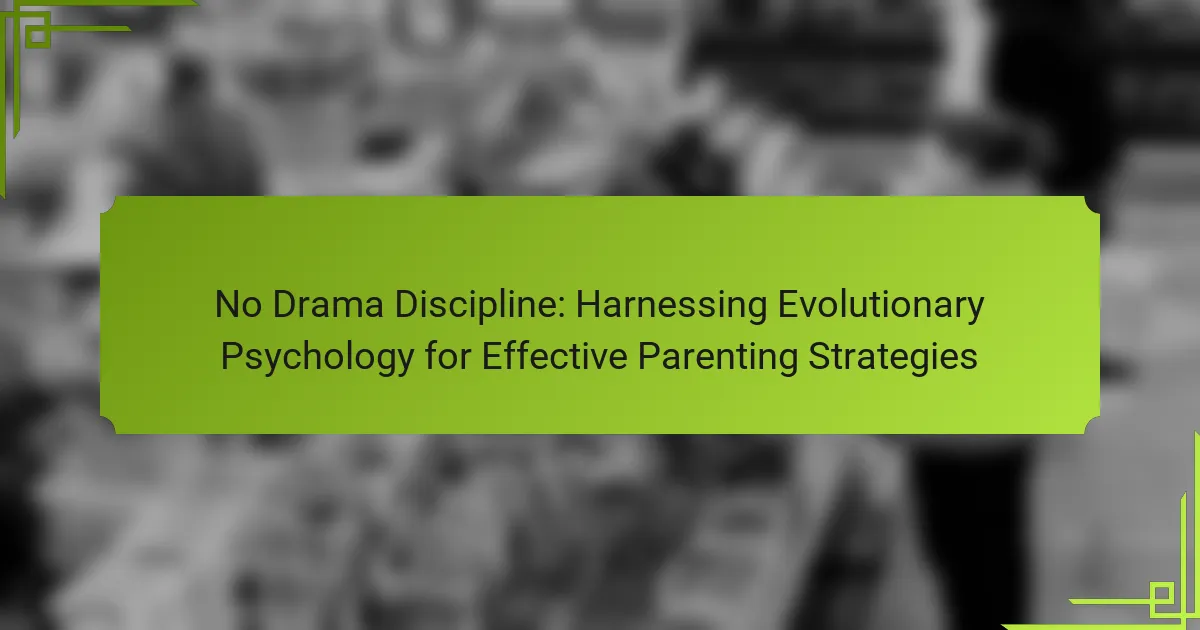 No Drama Discipline: Harnessing Evolutionary Psychology for Effective Parenting Strategies